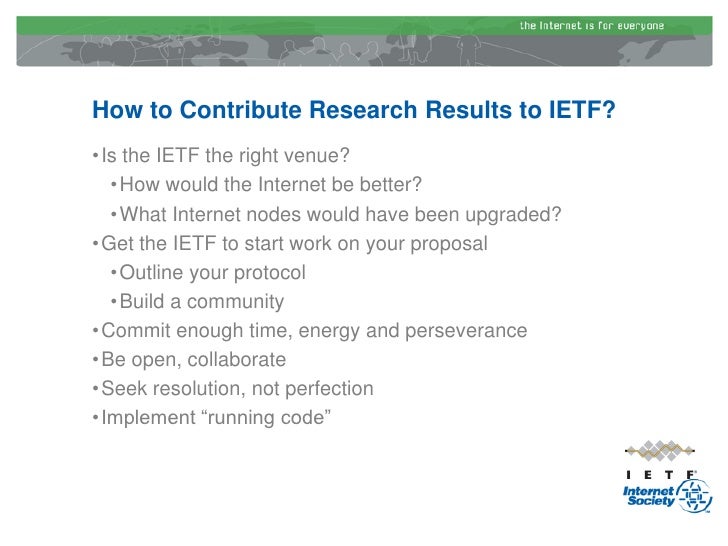 the Internet is for everyone

How to Contribute Research Results to IETF?

• Is the IETF the right venue?
• How would the Internet be better?
• What Internet nodes would have been upgraded?
• Get the IETF to start work on your proposal
• Outline your protocol
• Build a community
• Commit enough time, energy and perseverance
• Be open, collaborate
• Seek resolution, not perfection
• Implement “running code”

I E T F

Internet Society